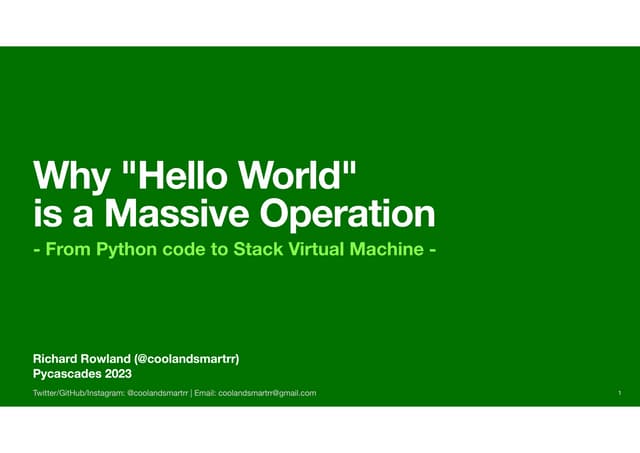 Why "Hello World" is a Massive Operation

- From Python code to Stack Virtual Machine -

Richard Rowland (@coolandsmartrr)
Pycascades 2023

Twitter/GitHub/Instagram: @coolandsmartrr | Email: coolandsmartrr@gmail.com

1